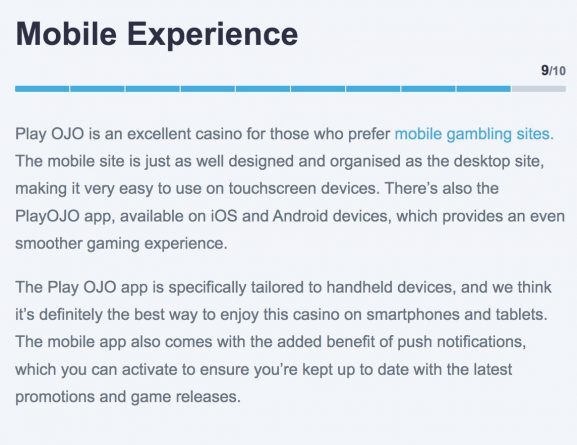 Mobile Experience

9/10

Play OJO is an excellent casino for those who prefer mobile gambling sites. The mobile site is just as well designed and organised as the desktop site, making it very easy to use on touchscreen devices. There's also the PlayOJO app, available on iOS and Android devices, which provides an even smoother gaming experience.

The Play OJO app is specifically tailored to handheld devices, and we think it's definitely the best way to enjoy this casino on smartphones and tablets. The mobile app also comes with the added benefit of push notifications, which you can activate to ensure you're kept up to date with the latest promotions and game releases.